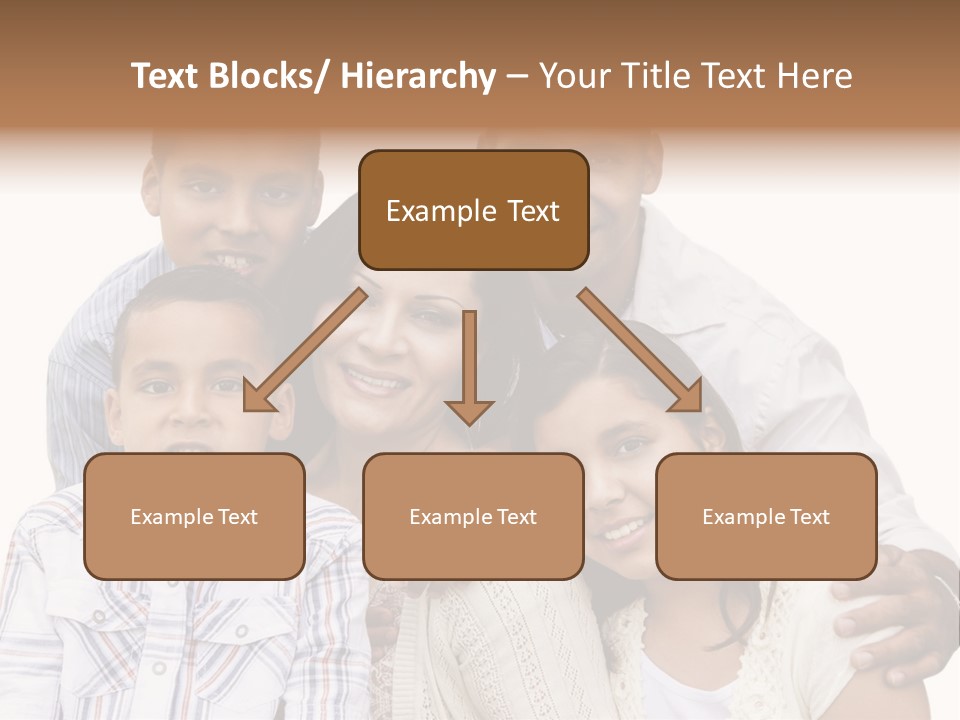 Text Blocks/ Hierarchy – Your Title Text Here

Example Text

Example Text

Example Text

Example Text